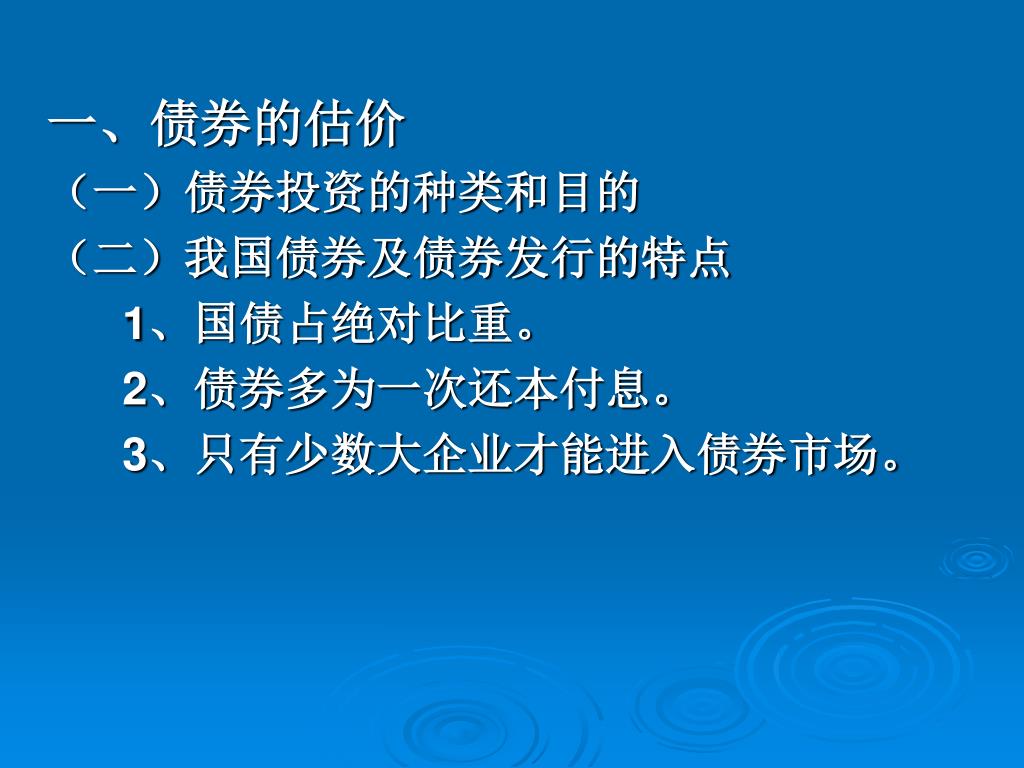 一、债券的估价

（一）债券投资的种类和目的

（二）我国债券及债券发行的特点

1、国债占绝对比重。

2、债券多为一次还本付息。

3、只有少数大企业才能进入债券市场。